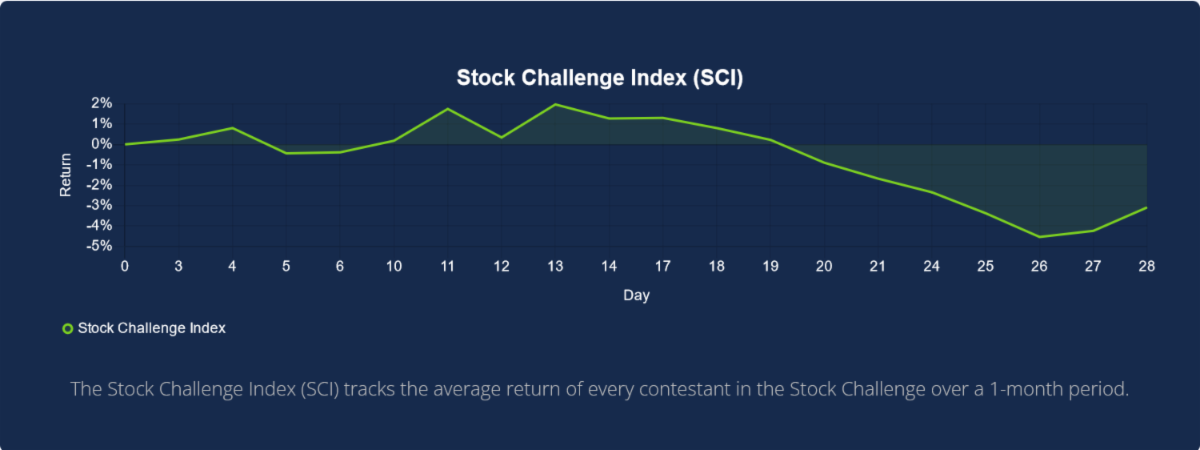 Stock Challenge Index (SCI)

Return

2%
1%
0%
-1%
-2%
-3%
-4%
-5%

0 3 4 5 6 10 11 12 13 14 17 18 19 20 21 24 25 26 27 28

Day

Stock Challenge Index

The Stock Challenge Index (SCI) tracks the average return of every contestant in the Stock Challenge over a 1-month period.